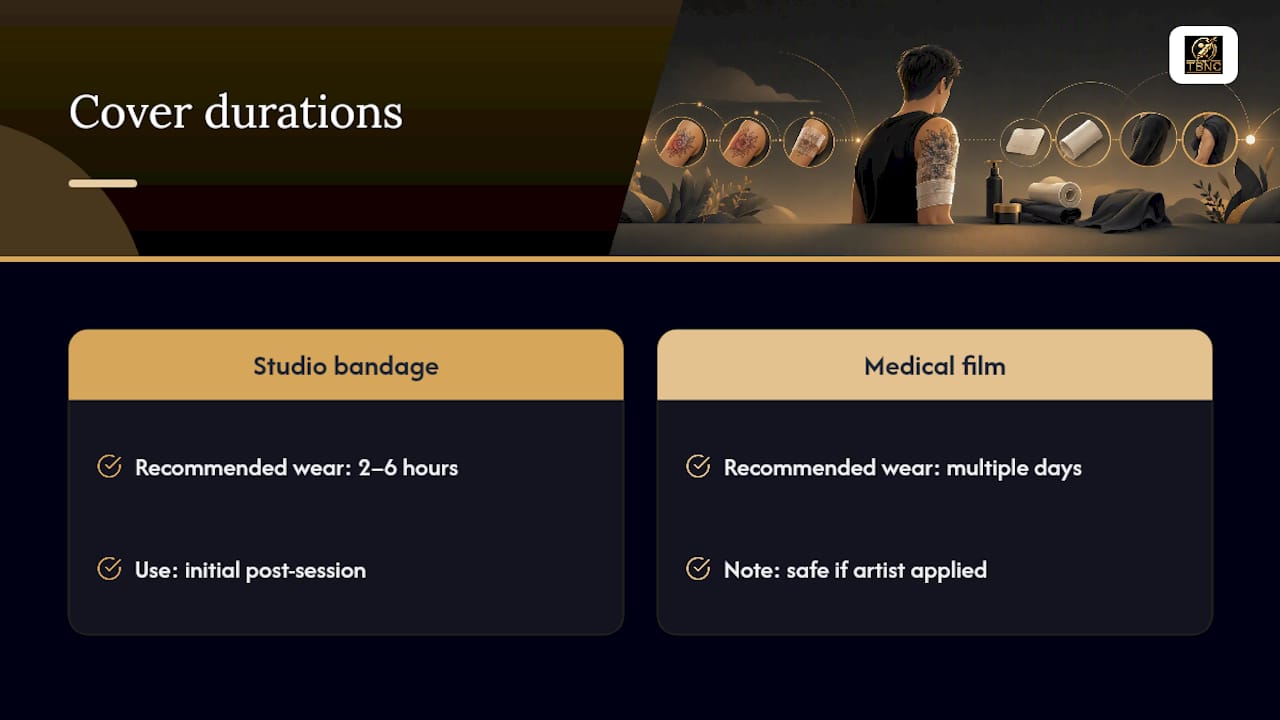 Cover durations

TBNC

Studio bandage

Recommended wear: 2–6 hours

Use: initial post-session

Medical film

Recommended wear: multiple days

Note: safe if artist applied